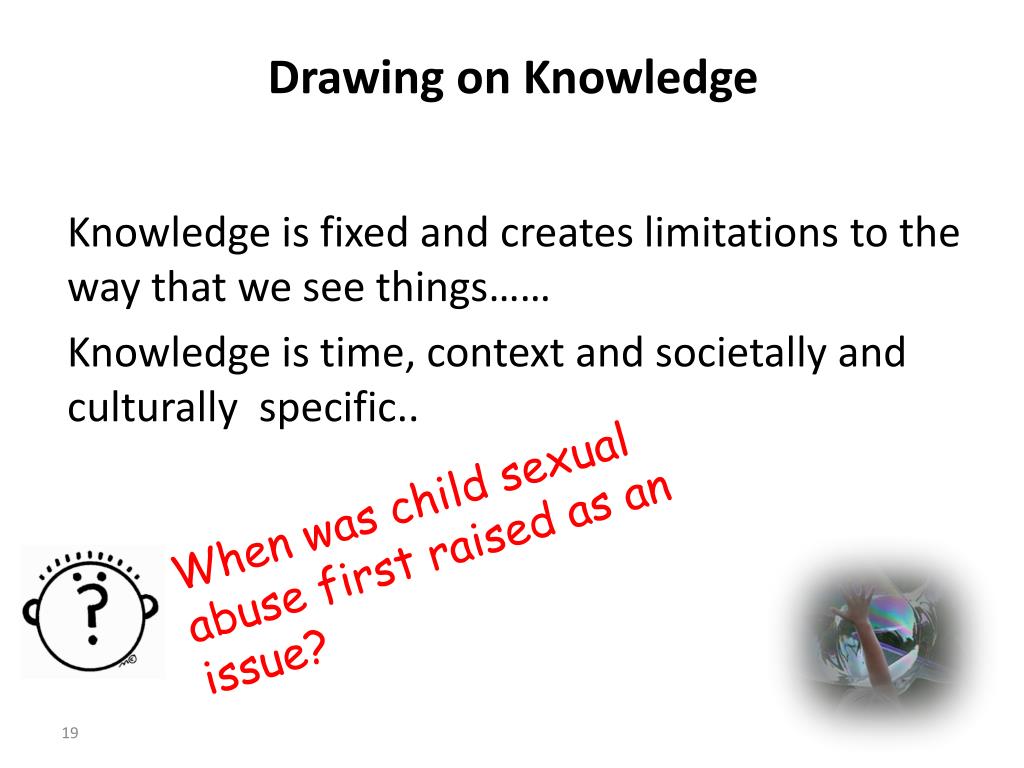 Drawing on Knowledge

Knowledge is fixed and creates limitations to the way that we see things……

Knowledge is time, context and societally and culturally specific..

?

When was child sexual abuse first raised as an issue?

19